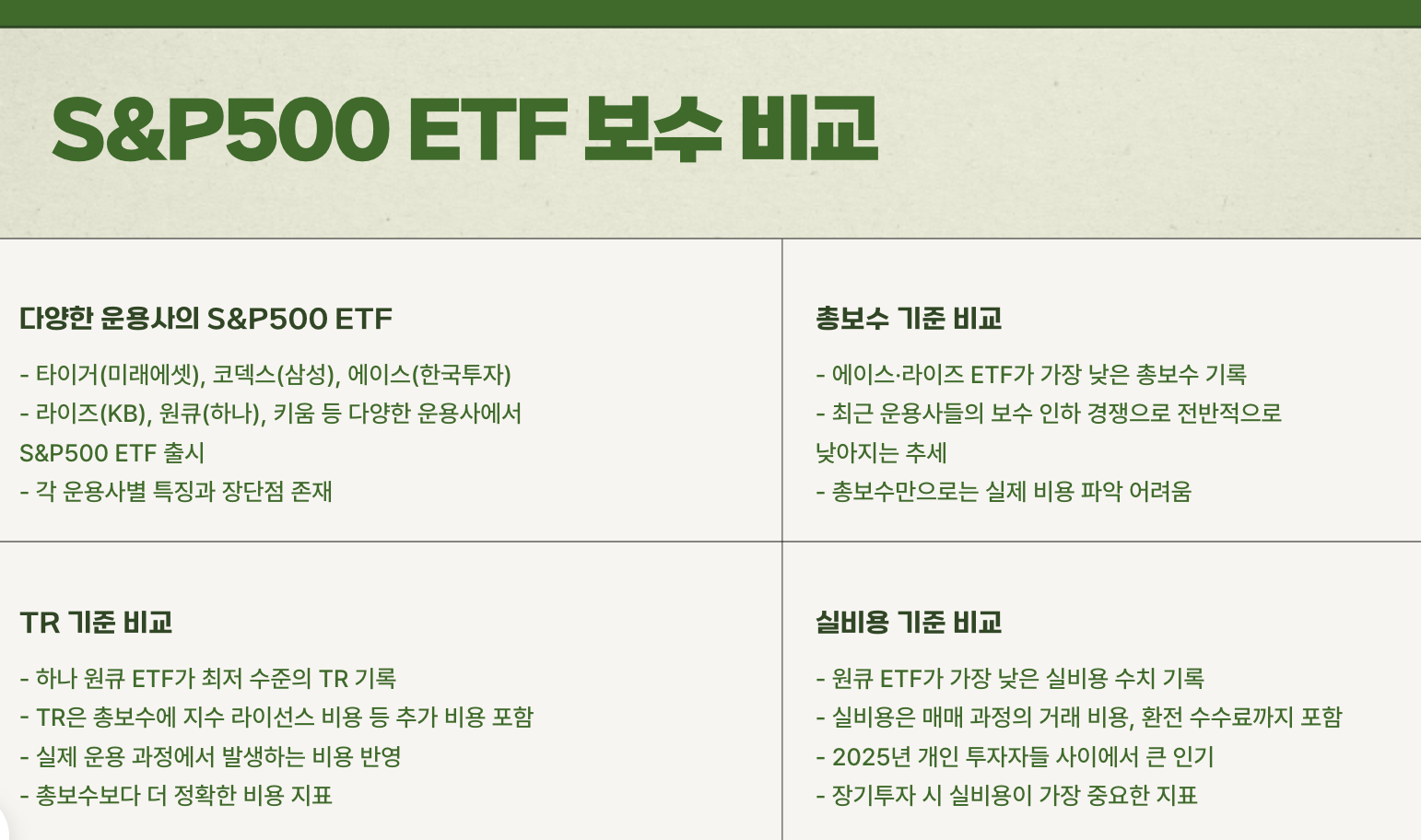 S&P500 ETF 보수 비교

다양한 운용사의 S&P500 ETF

- 타이거(미래에셋), 코덱스(삼성), 에이스(한국투자)
- 라이즈(KB), 원큐(하나), 키움 등 다양한 운용사에서 S&P500 ETF 출시
- 각 운용사별 특징과 장단점 존재

총보수 기준 비교

- 에이스·라이즈 ETF가 가장 낮은 총보수 기록
- 최근 운용사들의 보수 인하 경쟁으로 전반적으로 낮아지는 추세
- 총보수만으로는 실제 비용 파악 어려움

TR 기준 비교

- 하나 원큐 ETF가 최저 수준의 TR 기록
- TR은 총보수에 지수 라이선스 비용 등 추가 비용 포함
- 실제 운용 과정에서 발생하는 비용 반영
- 총보수보다 더 정확한 비용 지표

실비용 기준 비교

- 원큐 ETF가 가장 낮은 실비용 수치 기록
- 실비용은 매매 과정의 거래 비용, 환전 수수료까지 포함
- 2025년 개인 투자자들 사이에서 큰 인기
- 장기투자 시 실비용이 가장 중요한 지표